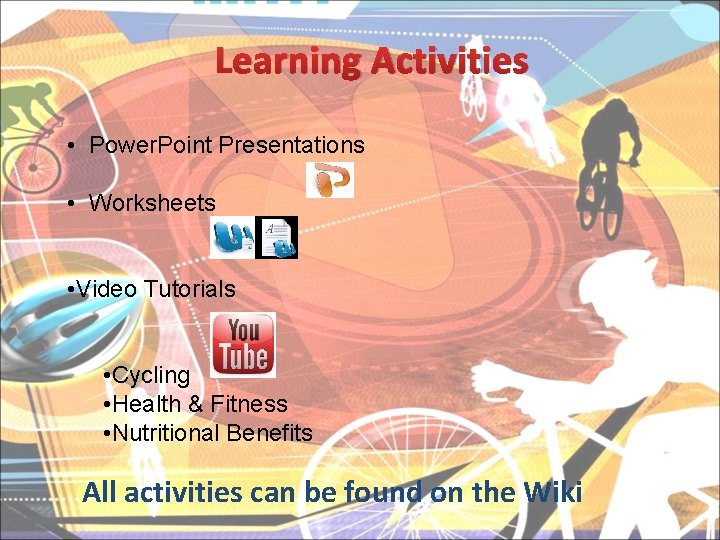 Learning Activities

• PowerPoint Presentations

• Worksheets

•Video Tutorials

You Tube

•Cycling
•Health & Fitness
•Nutritional Benefits

All activities can be found on the Wiki